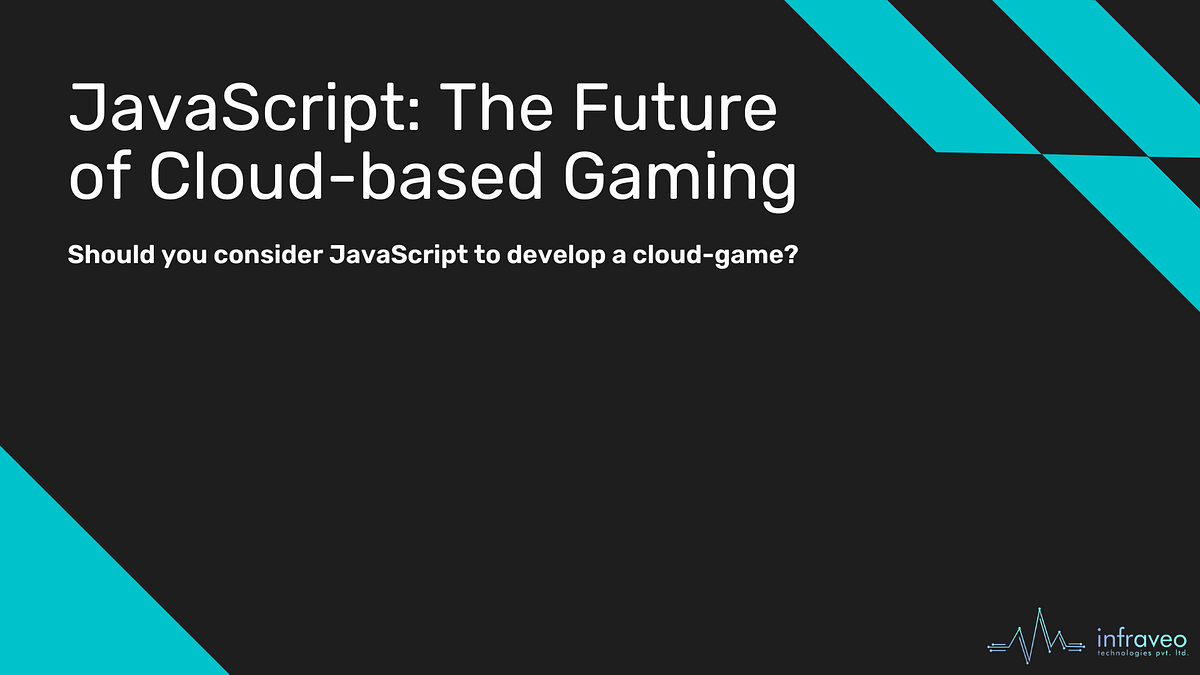 JavaScript: The Future of Cloud-based Gaming

Should you consider JavaScript to develop a cloud-game?

infraveo
technologies pvt. ltd.